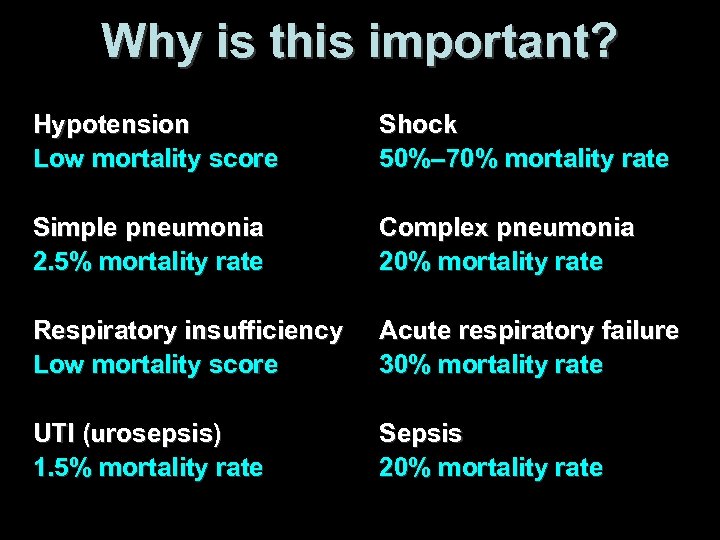 Why is this important?

Hypotension
Low mortality score

Simple pneumonia
2.5% mortality rate

Respiratory insufficiency
Low mortality score

UTI (urosepsis)
1.5% mortality rate

Shock
50%–70% mortality rate

Complex pneumonia
20% mortality rate

Acute respiratory failure
30% mortality rate

Sepsis
20% mortality rate